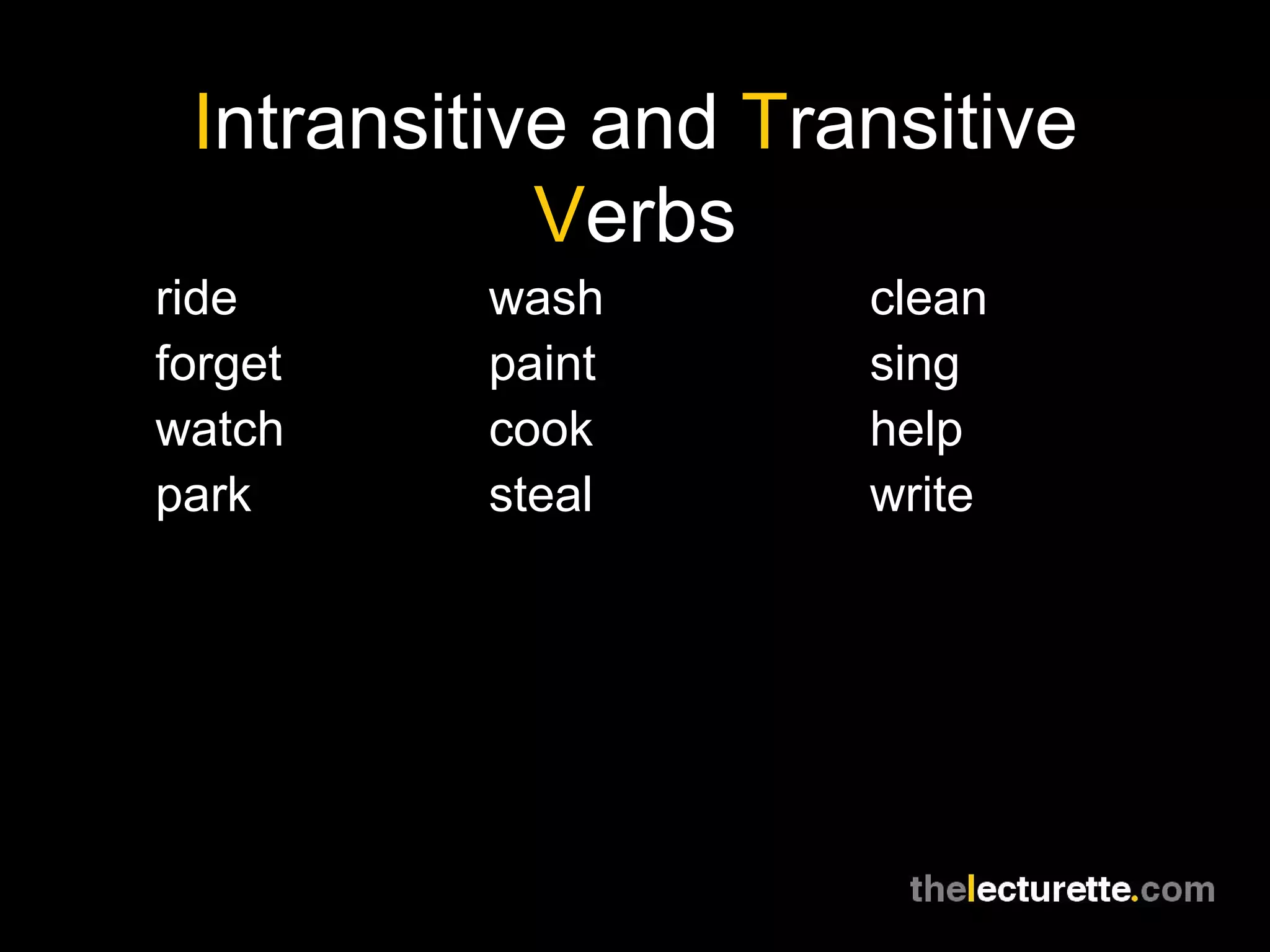 Intransitive and Transitive Verbs

ride
forget
watch
park

wash
paint
cook
steal

clean
sing
help
write

thelecturette.com